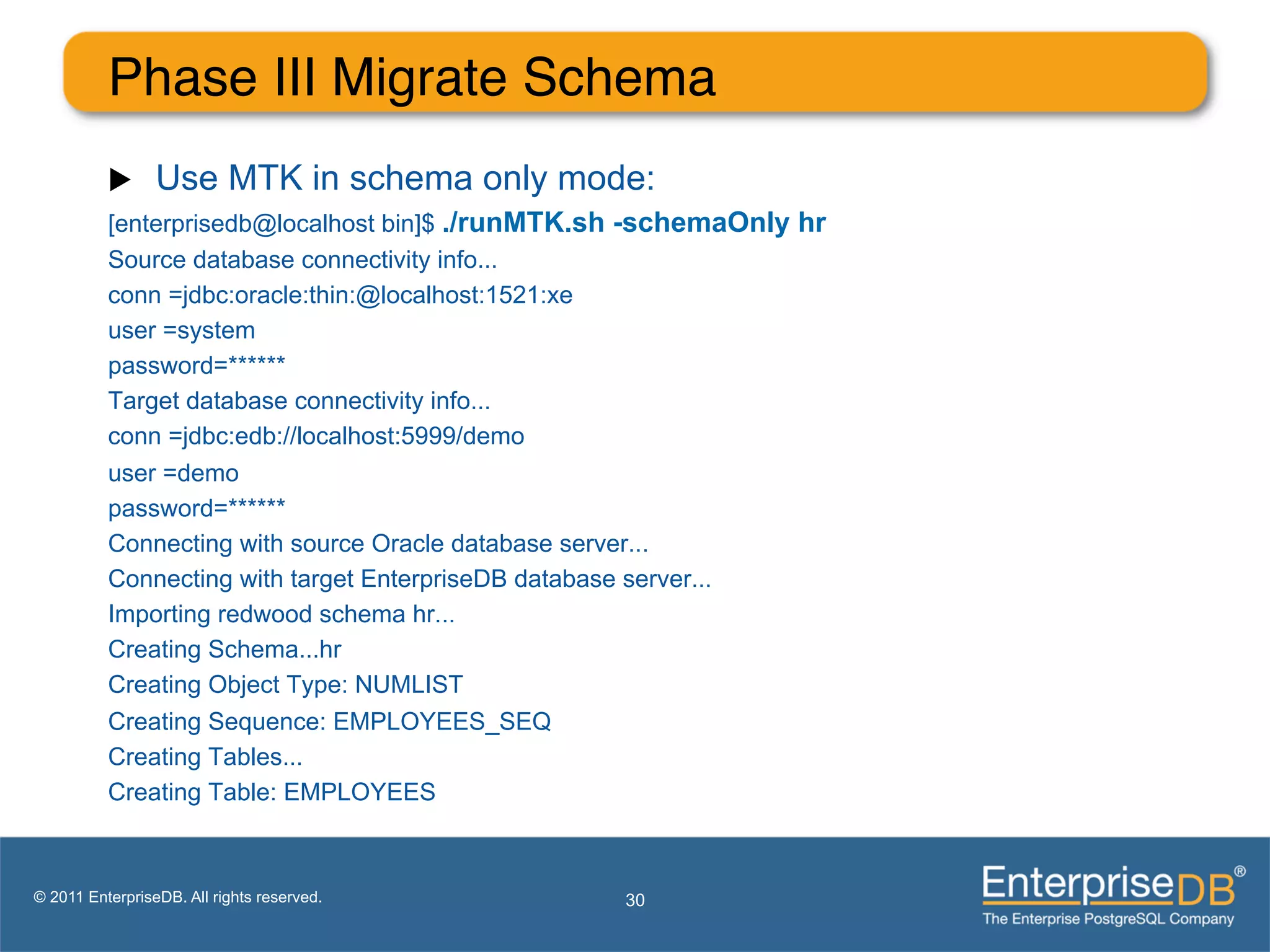 Phase III Migrate Schema

▶ Use MTK in schema only mode:

[enterprisedb@localhost bin]$ ./runMTK.sh -schemaOnly hr
Source database connectivity info...
conn =jdbc:oracle:thin:@localhost:1521:xe
user =system
password=******
Target database connectivity info...
conn =jdbc:edb://localhost:5999/demo
user =demo
password=******
Connecting with source Oracle database server...
Connecting with target EnterpriseDB database server...
Importing redwood schema hr...
Creating Schema...hr
Creating Object Type: NUMLIST
Creating Sequence: EMPLOYEES_SEQ
Creating Tables...
Creating Table: EMPLOYEES

© 2011 EnterpriseDB. All rights reserved.

30

EnterpriseDB®
The Enterprise PostgreSQL Company